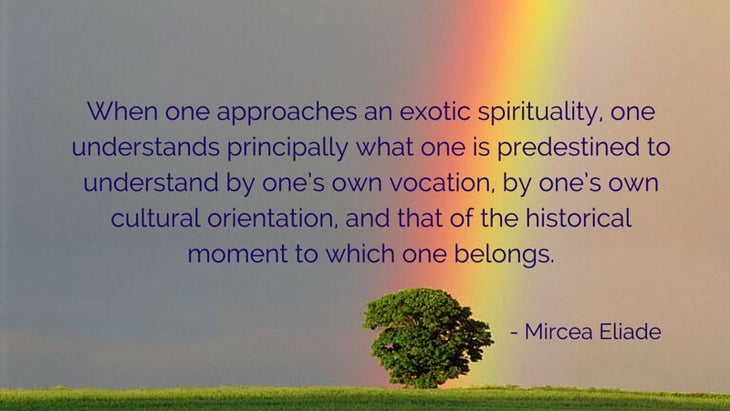 When one approaches an exotic spirituality, one understands principally what one is predestined to understand by one's own vocation, by one's own cultural orientation, and that of the historical moment to which one belongs.

- Mircea Eliade